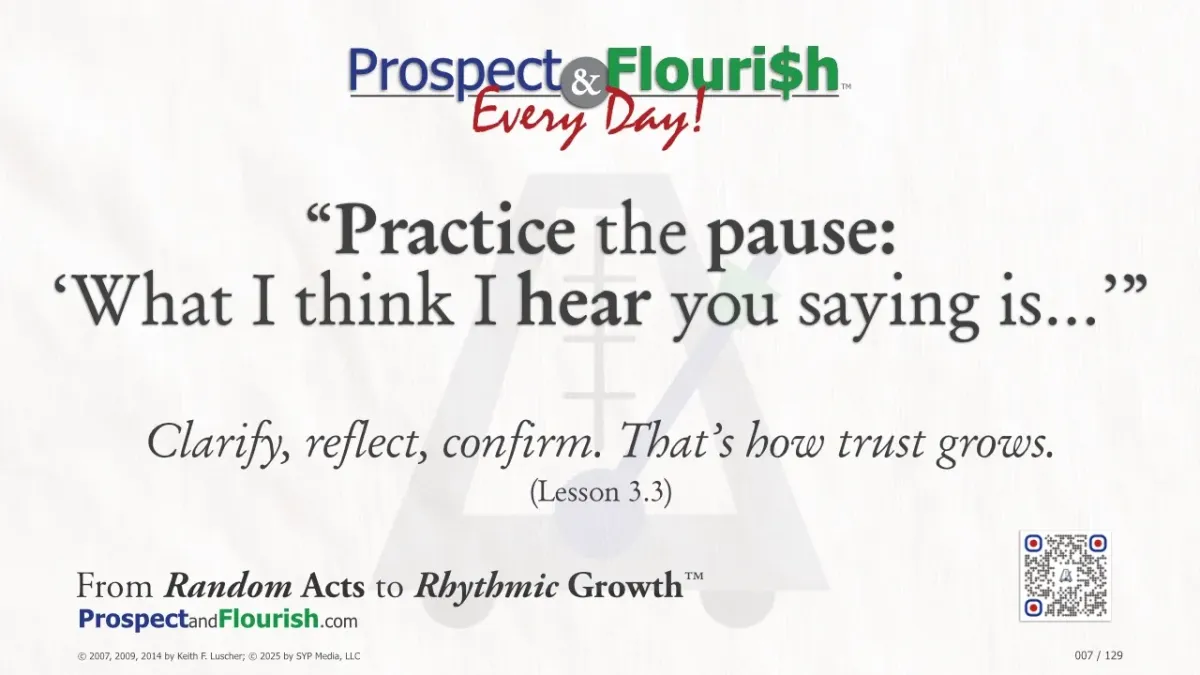 Prospect & Flouri$h™
Every Day!

“Practice the pause: ‘What I think I hear you saying is...’”

Clarify, reflect, confirm. That’s how trust grows.
(Lesson 3.3)

From Random Acts to Rhythmic Growth™
ProspectandFlourish.com

© 2007, 2009, 2014 by Keith F. Luscher; © 2025 by SYP Media, LLC

007 / 129